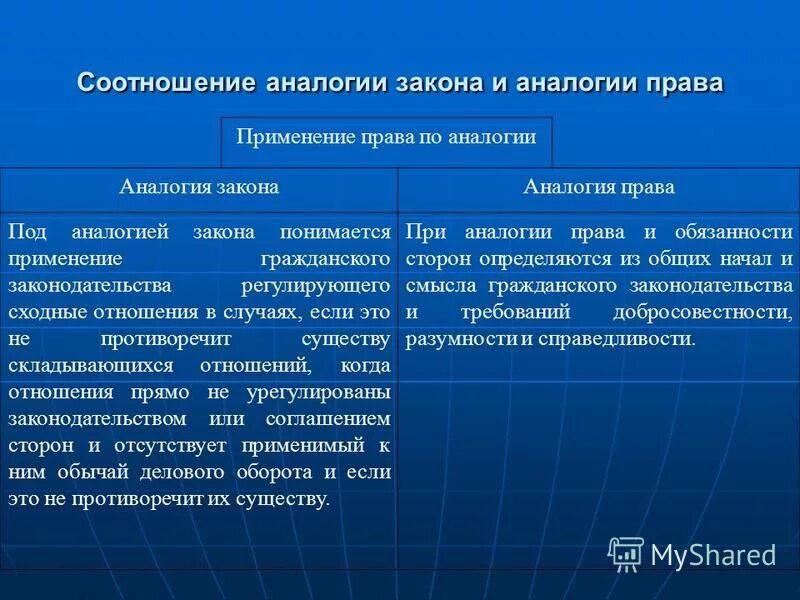 Соотношение аналогии закона и аналогии права

Применение права по аналогии

| Аналогия закона | Аналогия права |
|---|---|
| Под аналогией закона понимается применение гражданского законодательства регулирующего сходные отношения в случаях, если это не противоречит существу складывающихся отношений, когда отношения прямо не урегулированы законодательством или соглашением сторон и отсутствует применимый к ним обычай делового оборота и если это не противоречит их существу. | При аналогии права и обязанности сторон определяются из общих начал и смысла гражданского законодательства и требований добросовестности, разумности и справедливости. |

MyShared